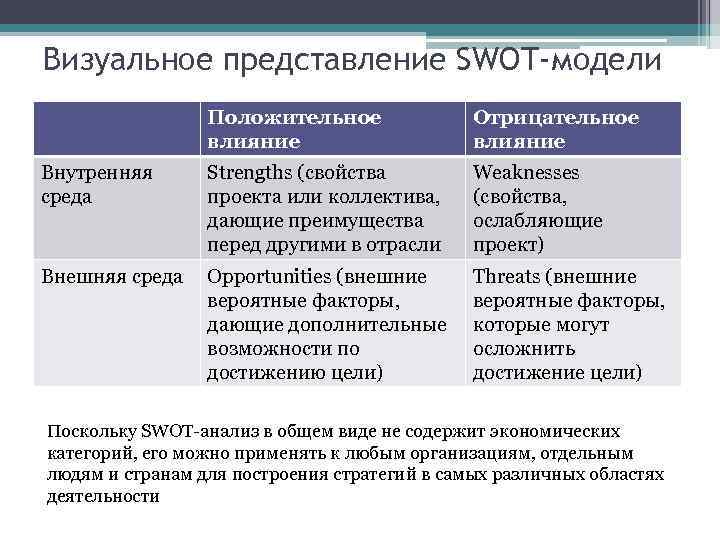 Визуальное представление SWOT-модели

| | Положительное влияние | Отрицательное влияние |
|---|---|---|
| Внутренняя среда | Strengths (свойства проекта или коллектива, дающие преимущества перед другими в отрасли | Weaknesses (свойства, ослабляющие проект) |
| Внешняя среда | Opportunities (внешние вероятные факторы, дающие дополнительные возможности по достижению цели) | Threats (внешние вероятные факторы, которые могут осложнить достижение цели) |

Поскольку SWOT-анализ в общем виде не содержит экономических категорий, его можно применять к любым организациям, отдельным людям и странам для построения стратегий в самых различных областях деятельности